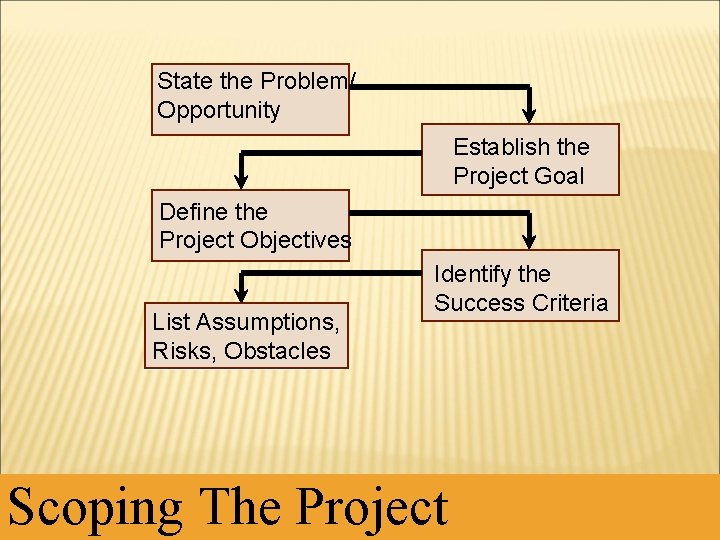 State the Problem/ Opportunity

Establish the Project Goal

Define the Project Objectives

Identify the Success Criteria

List Assumptions, Risks, Obstacles

Scoping The Project